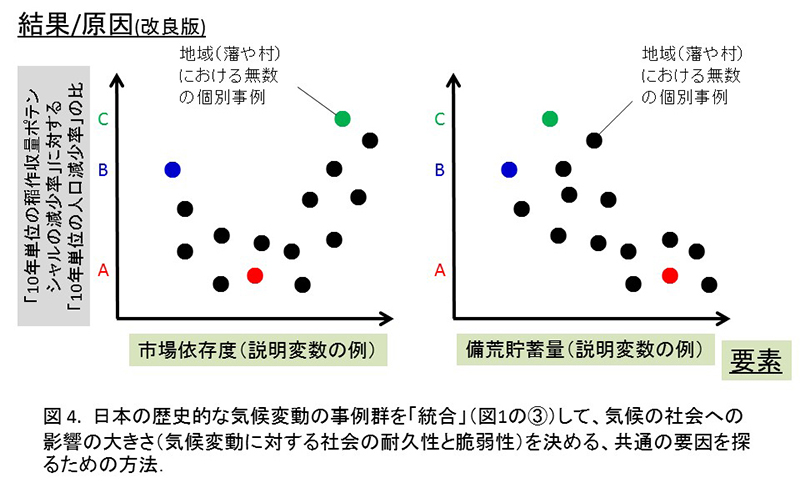 結果/原因(改良版)

「10年単位の稲作収量ポテンシャルの減少率」に対する「10年単位の人口減少率」の比

地域(藩や村)における無数の個別事例

C

B

A

市場依存度(説明変数の例)

地域(藩や村)における無数の個別事例

C

B

A

備荒貯蓄量(説明変数の例)

要素

図 4. 日本の歴史的な気候変動の事例群を「統合」(図1の③)して、気候の社会への影響の大きさ(気候変動に対する社会の耐久性と脆弱性)を決める、共通の要因を探るための方法.